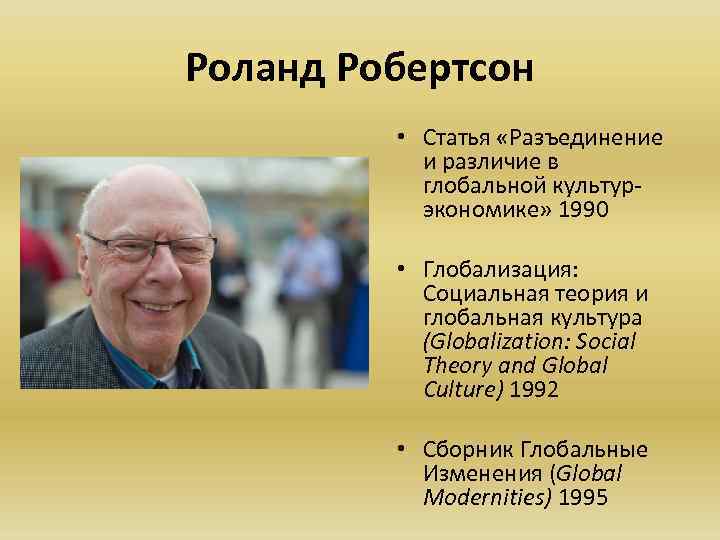 Роланд Робертсон

• Статья «Разъединение и различие в глобальной культур-экономике» 1990

• Глобализация: Социальная теория и глобальная культура (Globalization: Social Theory and Global Culture) 1992

• Сборник Глобальные Изменения (Global Modernities) 1995